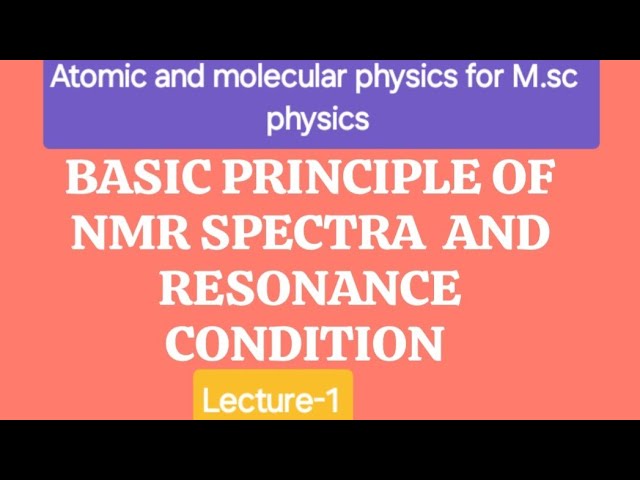 Atomic and molecular physics for M.sc physics

BASIC PRINCIPLE OF NMR SPECTRA AND RESONANCE CONDITION

Lecture-1